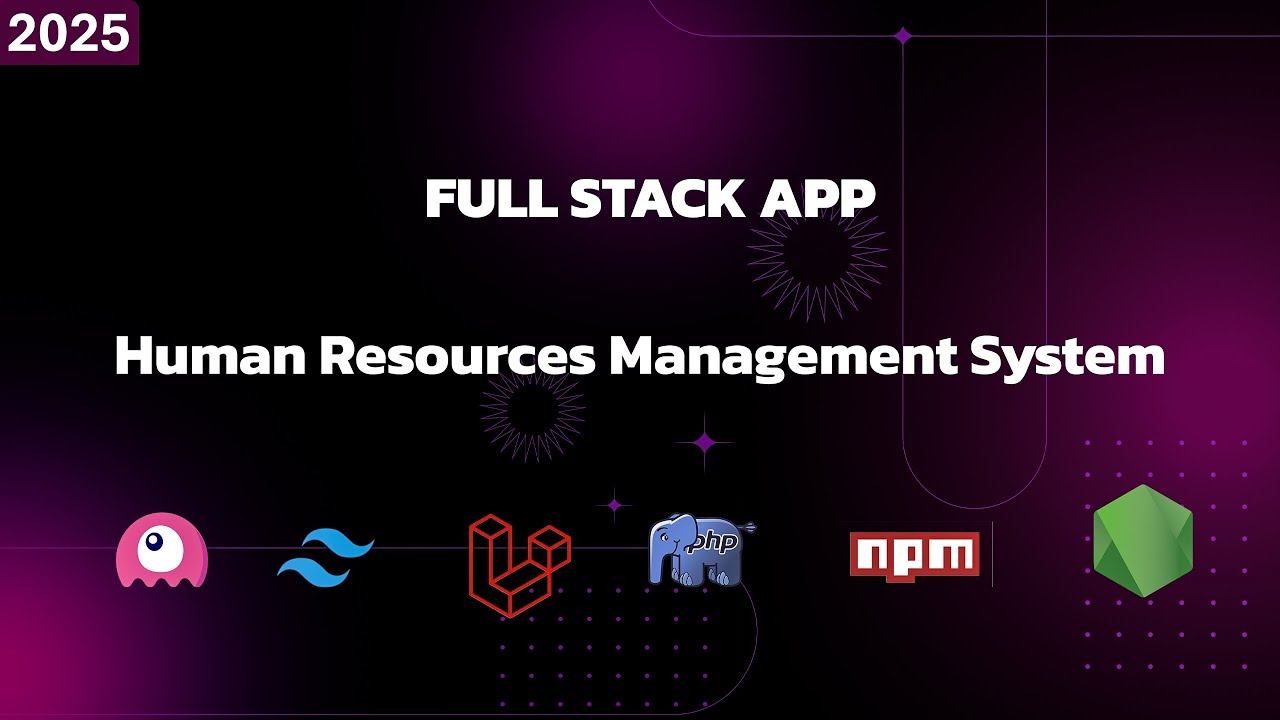 2025

FULL STACK APP

Human Resources Management System

php

npm